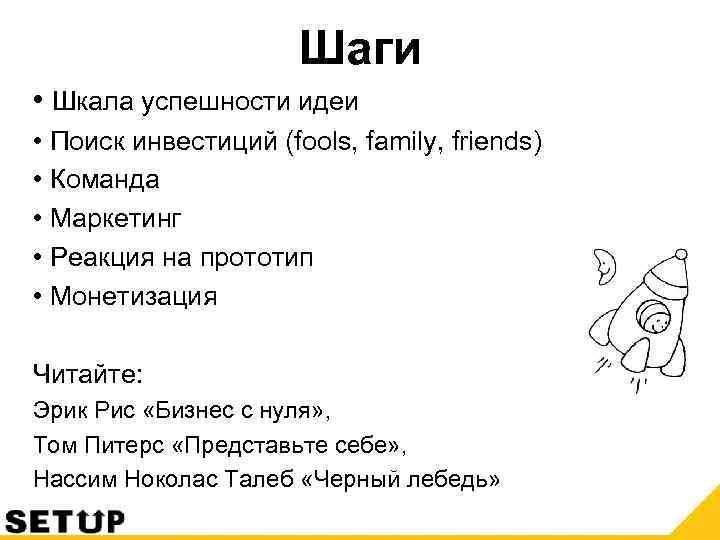 Шаги

• Шкала успешности идеи
• Поиск инвестиций (fools, family, friends)
• Команда
• Маркетинг
• Реакция на прототип
• Монетизация

Читайте:
Эрик Рис «Бизнес с нуля»,
Том Питерс «Представьте себе»,
Нассим Ноколас Талеб «Черный лебедь»

SETUP